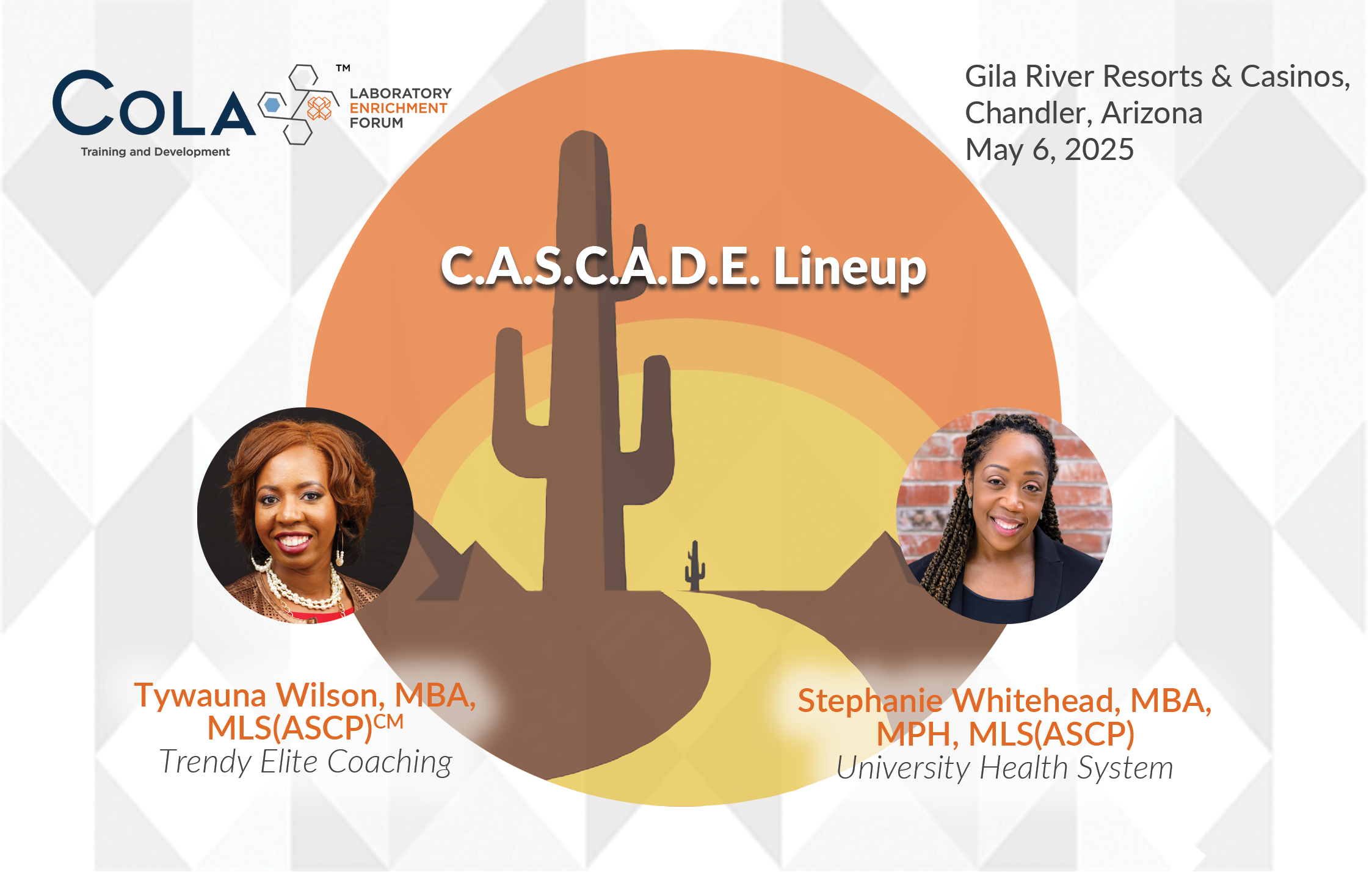 COLA
Training and Development
™
LABORATORY
ENRICHMENT
FORUM

Gila River Resorts & Casinos,
Chandler, Arizona
May 6, 2025

C.A.S.C.A.D.E. Lineup

Tywauna Wilson, MBA, MLS(ASCP)$^{CM}$
Trendy Elite Coaching

Stephanie Whitehead, MBA, MPH, MLS(ASCP)
University Health System